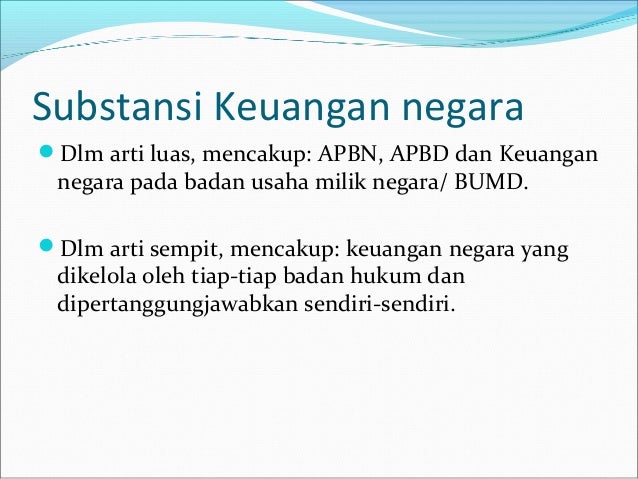 Substansi Keuangan negara

Dlm arti luas, mencakup: APBN, APBD dan Keuangan negara pada badan usaha milik negara/ BUMD.

Dlm arti sempit, mencakup: keuangan negara yang dikelola oleh tiap-tiap badan hukum dan dipertanggungjawabkan sendiri-sendiri.